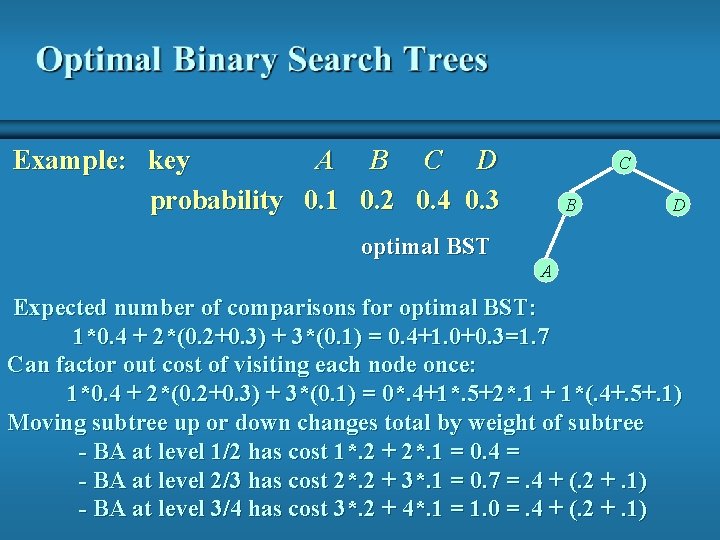 Optimal Binary Search Trees

Example: key A B C D

probability 0.1 0.2 0.4 0.3

optimal BST

C

B

D

A

Expected number of comparisons for optimal BST:

1*0.4 + 2*(0.2+0.3) + 3*(0.1) = 0.4+1.0+0.3=1.7

Can factor out cost of visiting each node once:

1*0.4 + 2*(0.2+0.3) + 3*(0.1) = 0*.4+1*.5+2*.1 + 1*(.4+.5+.1)

Moving subtree up or down changes total by weight of subtree

- BA at level 1/2 has cost 1*.2 + 2*.1 = 0.4 =

- BA at level 2/3 has cost 2*.2 + 3*.1 = 0.7 = .4 + (.2 + .1)

- BA at level 3/4 has cost 3*.2 + 4*.1 = 1.0 = .4 + (.2 + .1)